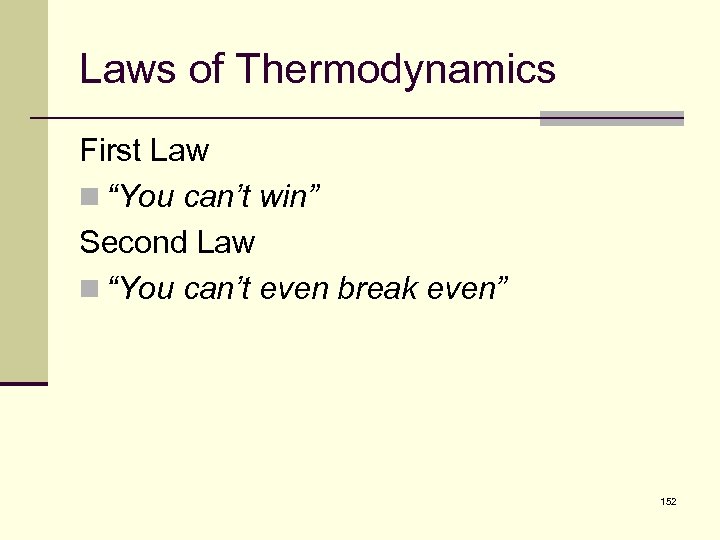 Laws of Thermodynamics

First Law

“You can’t win”

Second Law

“You can’t even break even”

152